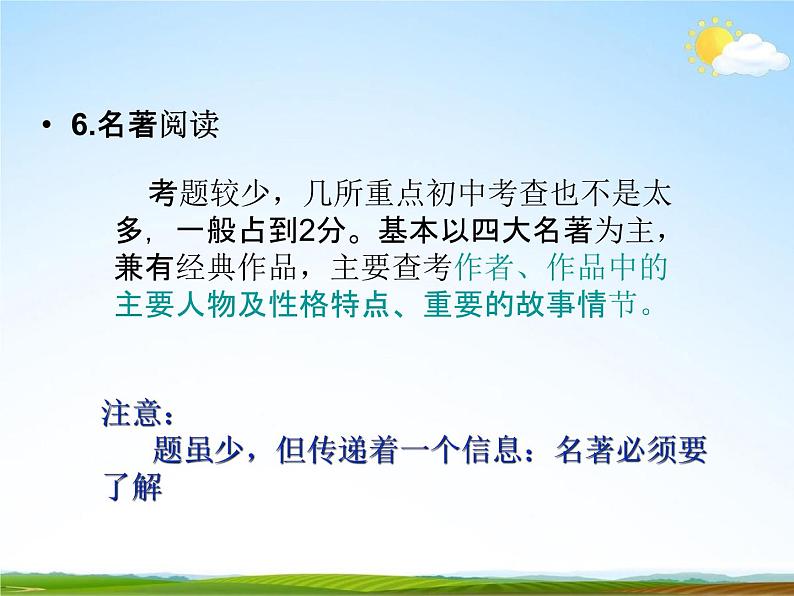 • 6.名著阅读

考题较少，几所重点初中考查也不是太多，一般占到2分。基本以四大名著为主，兼有经典作品，主要查考作者、作品中的主要人物及性格特点、重要的故事情节。

注意：

题虽少，但传递着一个信息：名著必须要了解